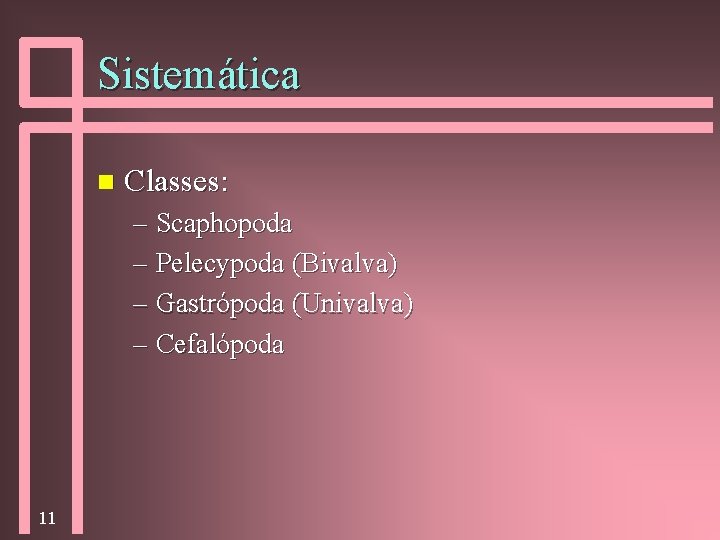 Sistemática

Classes:
– Scaphopoda
– Pelecypoda (Bivalva)
– Gastrópoda (Univalva)
– Cefalópoda

11